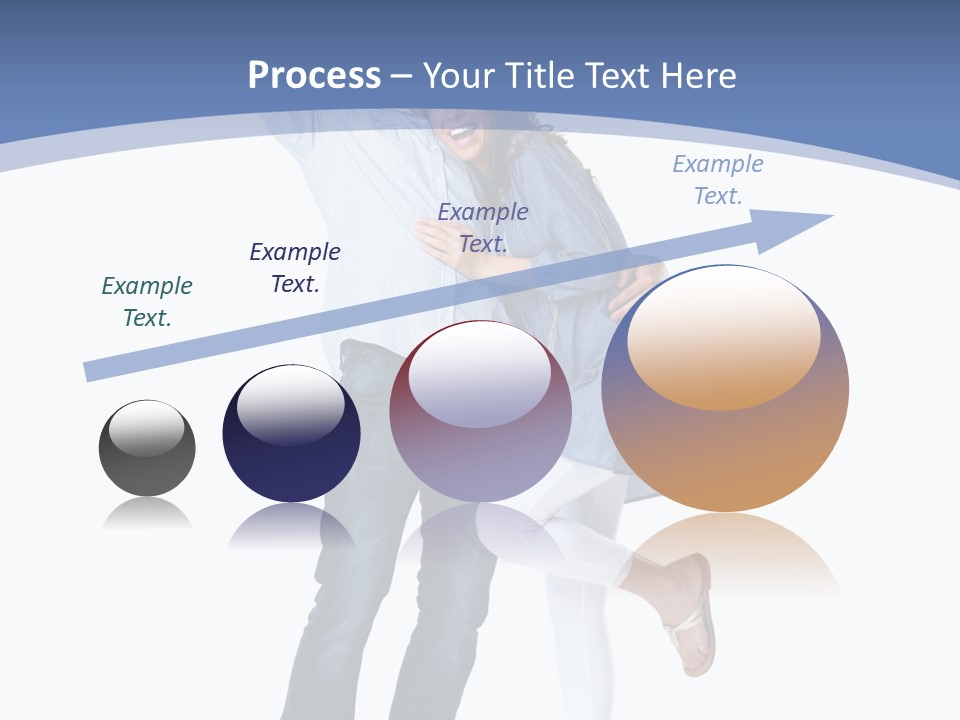 Process – Your Title Text Here

Example Text.

Example Text.

Example Text.

Example Text.